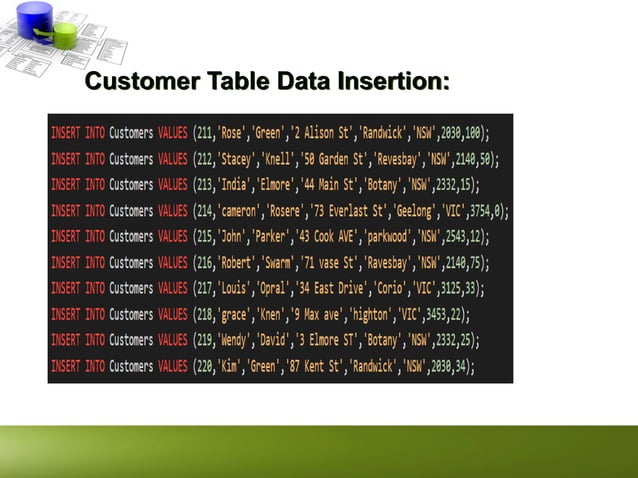 Customer Table Data Insertion:

INSERT INTO Customers VALUES (211,'Rose','Green','2 Alison St','Randwick','NSW',2030,100);
INSERT INTO Customers VALUES (212,'Stacey','Knell','50 Garden St','Revesbay','NSW',2140,50);
INSERT INTO Customers VALUES (213,'India','Elmore','44 Main St','Botany','NSW',2332,15);
INSERT INTO Customers VALUES (214,'cameron','Rosere','73 Everlast St','Geelong','VIC',3754,0);
INSERT INTO Customers VALUES (215,'John','Parker','43 Cook AVE','parkwood','NSW',2543,12);
INSERT INTO Customers VALUES (216,'Robert','Swarm','71 vase St','Ravesbay','NSW',2140,75);
INSERT INTO Customers VALUES (217,'Louis','Opral','34 East Drive','Corio','VIC',3125,33);
INSERT INTO Customers VALUES (218,'grace','Knen','9 Max ave','highton','VIC',3453,22);
INSERT INTO Customers VALUES (219,'Wendy','David','3 Elmore ST','Botany','NSW',2332,25);
INSERT INTO Customers VALUES (220,'Kim','Green','87 Kent St','Randwick','NSW',2030,34);